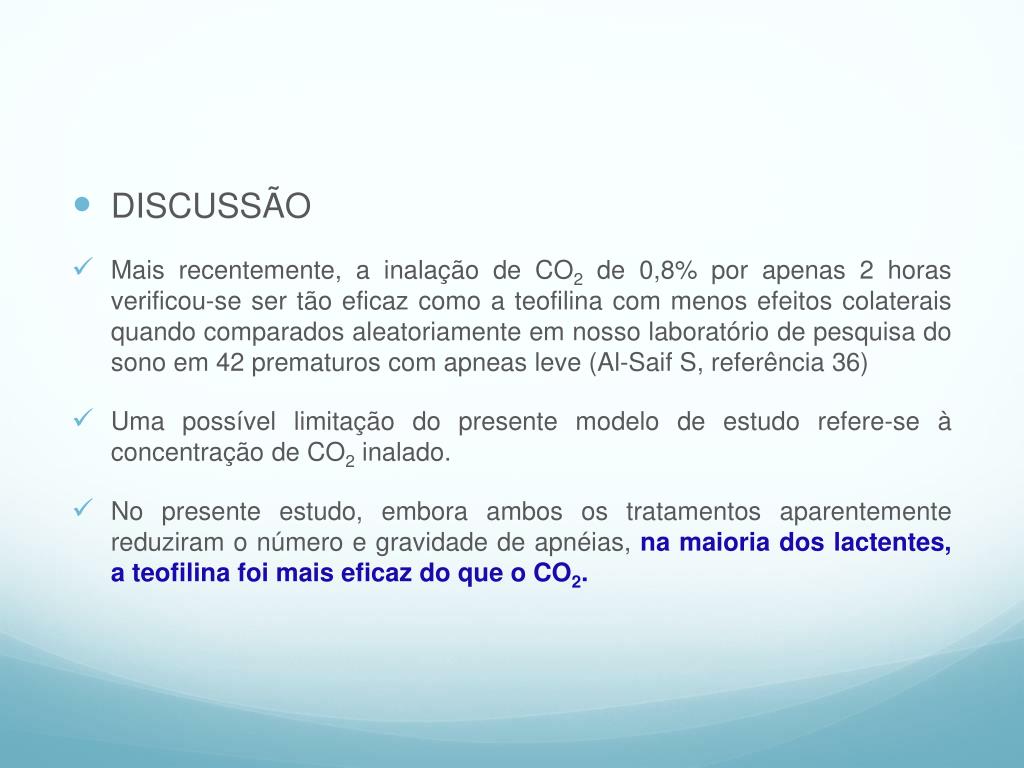 DISCUSSÃO

Mais recentemente, a inalação de $CO_2$ de 0,8% por apenas 2 horas verificou-se ser tão eficaz como a teofilina com menos efeitos colaterais quando comparados aleatoriamente em nosso laboratório de pesquisa do sono em 42 prematuros com apneas leve (Al-Saif S, referência 36)

Uma possível limitação do presente modelo de estudo refere-se à concentração de $CO_2$ inalado.

No presente estudo, embora ambos os tratamentos aparentemente reduziram o número e gravidade de apnéias, na maioria dos lactentes, a teofilina foi mais eficaz do que o $CO_2$.